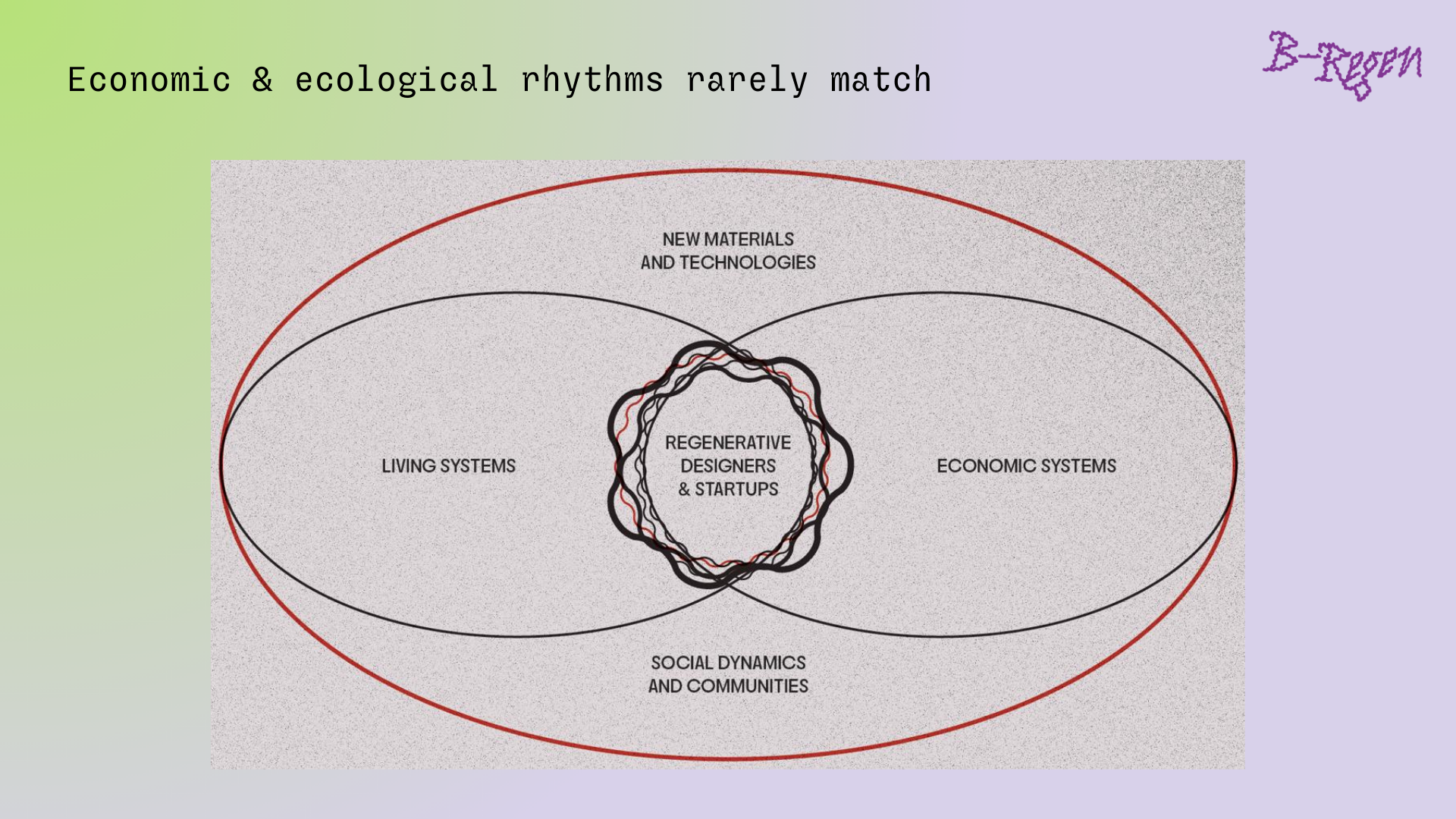 Economic & ecological rhythms rarely match

B-Regen

NEW MATERIALS AND TECHNOLOGIES

LIVING SYSTEMS

REGENERATIVE DESIGNERS & STARTUPS

ECONOMIC SYSTEMS

SOCIAL DYNAMICS AND COMMUNITIES